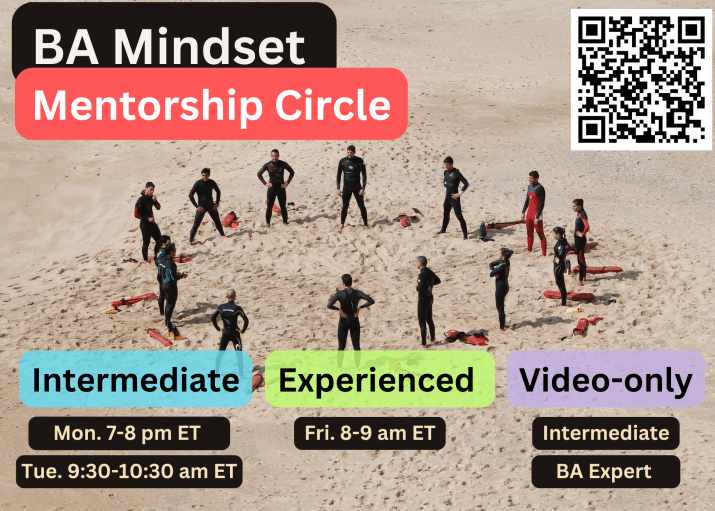 BA Mindset

Mentorship Circle

Intermediate

Mon. 7-8 pm ET

Tue. 9:30-10:30 am ET

Experienced

Fri. 8-9 am ET

Video-only

Intermediate

BA Expert